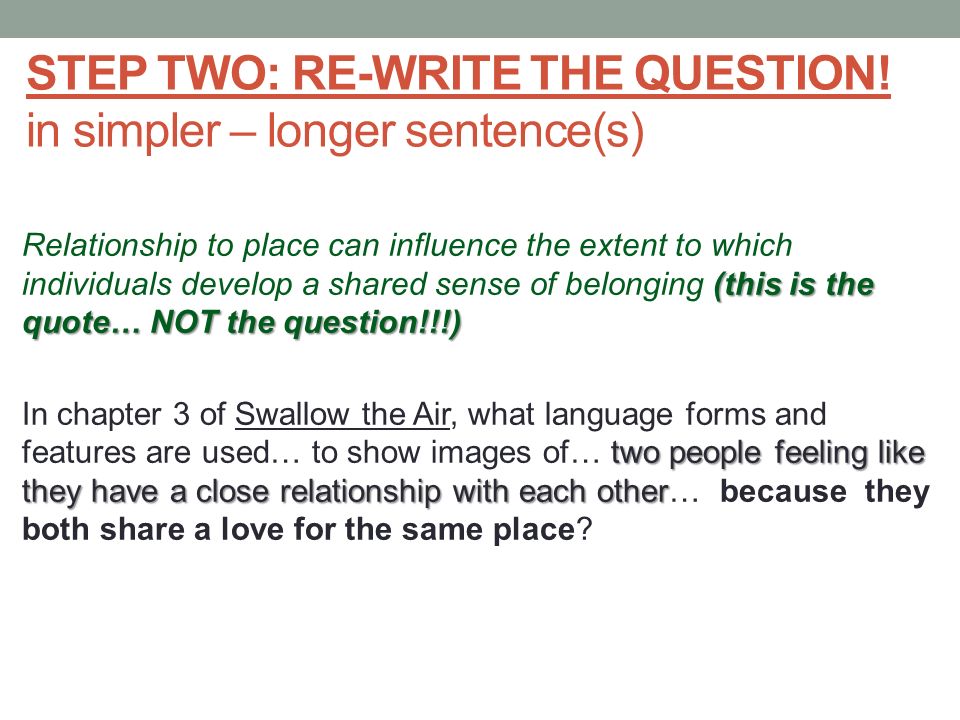 STEP TWO: RE-WRITE THE QUESTION!
in simpler – longer sentence(s)

Relationship to place can influence the extent to which individuals develop a shared sense of belonging (this is the quote… NOT the question!!!)

In chapter 3 of Swallow the Air, what language forms and features are used… to show images of… two people feeling like they have a close relationship with each other… because they both share a love for the same place?